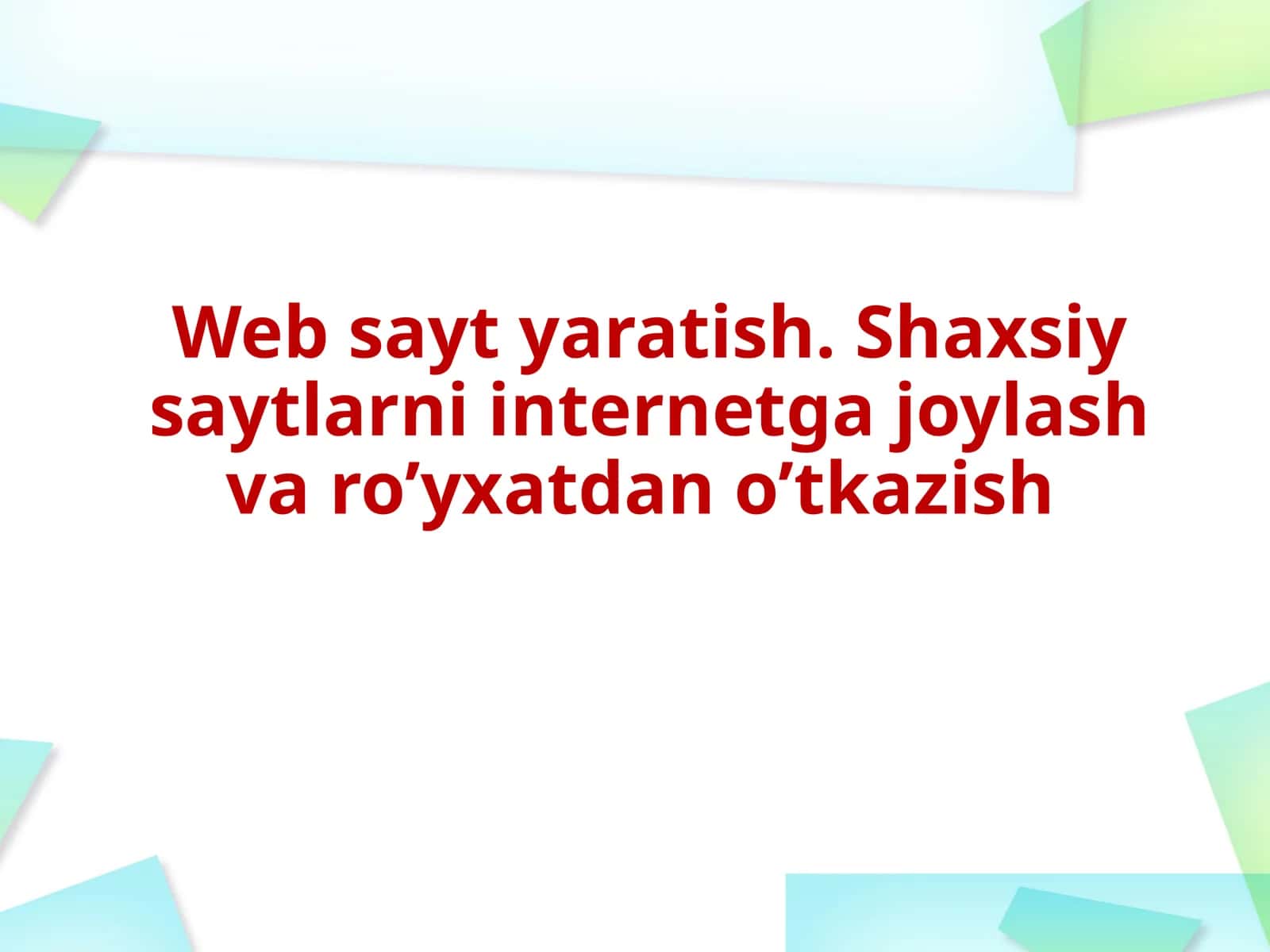 Web sayt yaratish. Shaxsiy saytlarni internetga joylash va ro’yxatdan o’tkazish